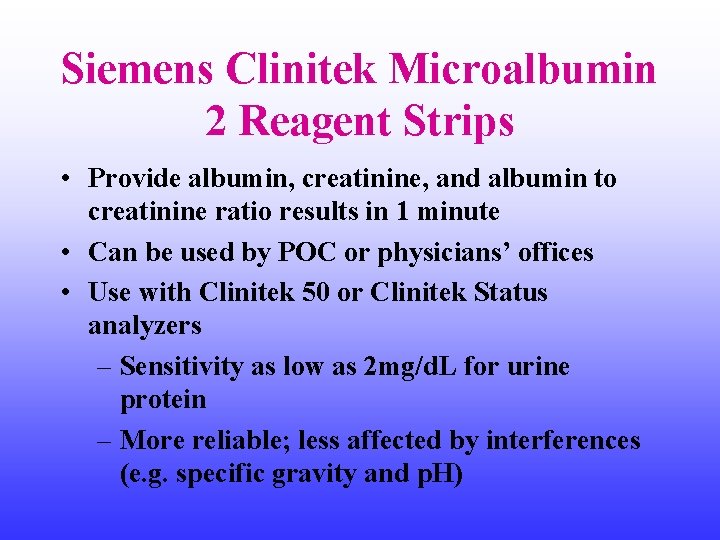 Siemens Clinitek Microalbumin 2 Reagent Strips

• Provide albumin, creatinine, and albumin to creatinine ratio results in 1 minute
• Can be used by POC or physicians' offices
• Use with Clinitek 50 or Clinitek Status analyzers
– Sensitivity as low as 2mg/dL for urine protein
– More reliable; less affected by interferences (e.g. specific gravity and pH)